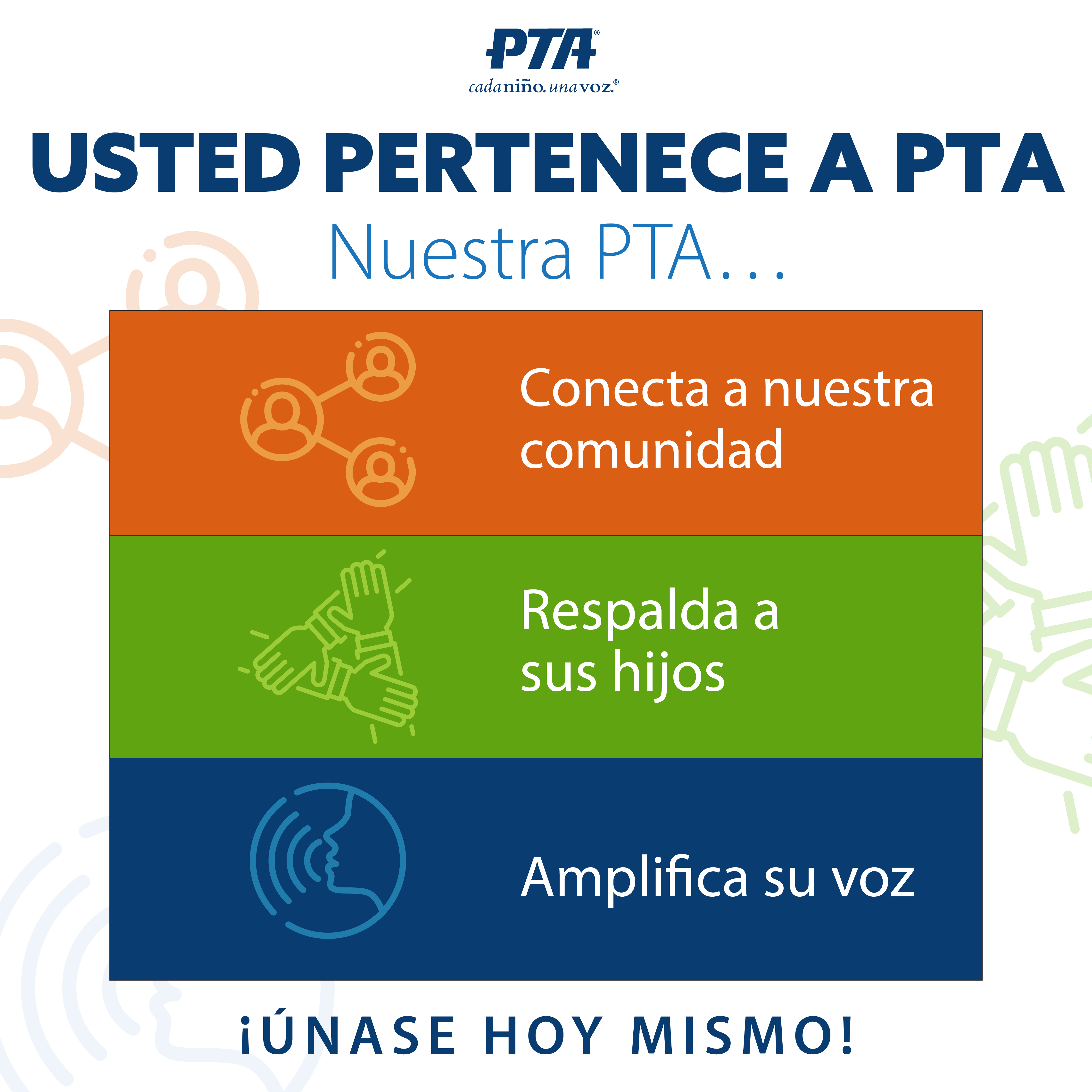 PTA®
cada niño. una voz.®

USTED PERTENECE A PTA

Nuestra PTA...

Conecta a nuestra comunidad

Respalda a sus hijos

Amplifica su voz

¡ÚNASE HOY MISMO!